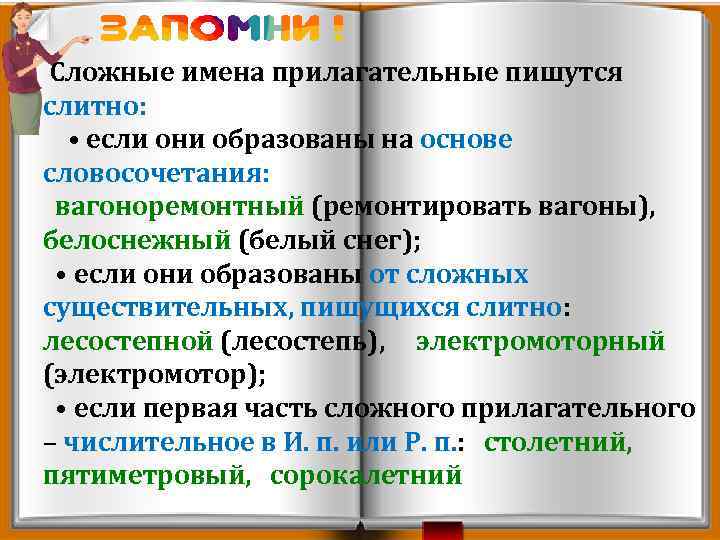 ЗАПОМНИ !

Сложные имена прилагательные пишутся слитно:

• если они образованы на основе словосочетания: вагоноремонтный (ремонтировать вагоны), белоснежный (белый снег);

• если они образованы от сложных существительных, пишущихся слитно: лесостепной (лесостепь), электромоторный (электромотор);

• если первая часть сложного прилагательного – числительное в И. п. или Р. п.: столетний, пятиметровый, сорокалетний